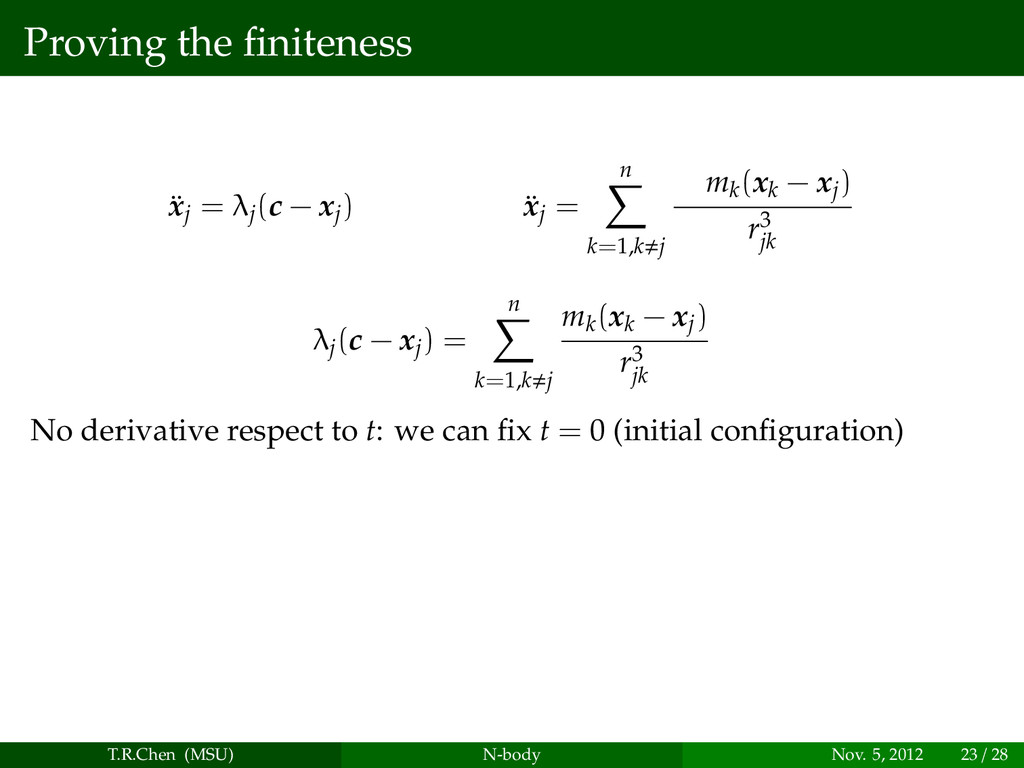 Proving the finiteness

$\ddot{\boldsymbol{x}}_j = \lambda_j(\boldsymbol{c} - \boldsymbol{x}_j)$ $\ddot{\boldsymbol{x}}_j = \sum_{k=1,k\neq j}^{n} \frac{m_k(\boldsymbol{x}_k - \boldsymbol{x}_j)}{r_{jk}^3}$

$\lambda_j(\boldsymbol{c} - \boldsymbol{x}_j) = \sum_{k=1,k\neq j}^{n} \frac{m_k(\boldsymbol{x}_k - \boldsymbol{x}_j)}{r_{jk}^3}$

No derivative respect to $t$: we can fix $t = 0$ (initial configuration)

T.R.Chen (MSU) N-body Nov. 5, 2012 23 / 28